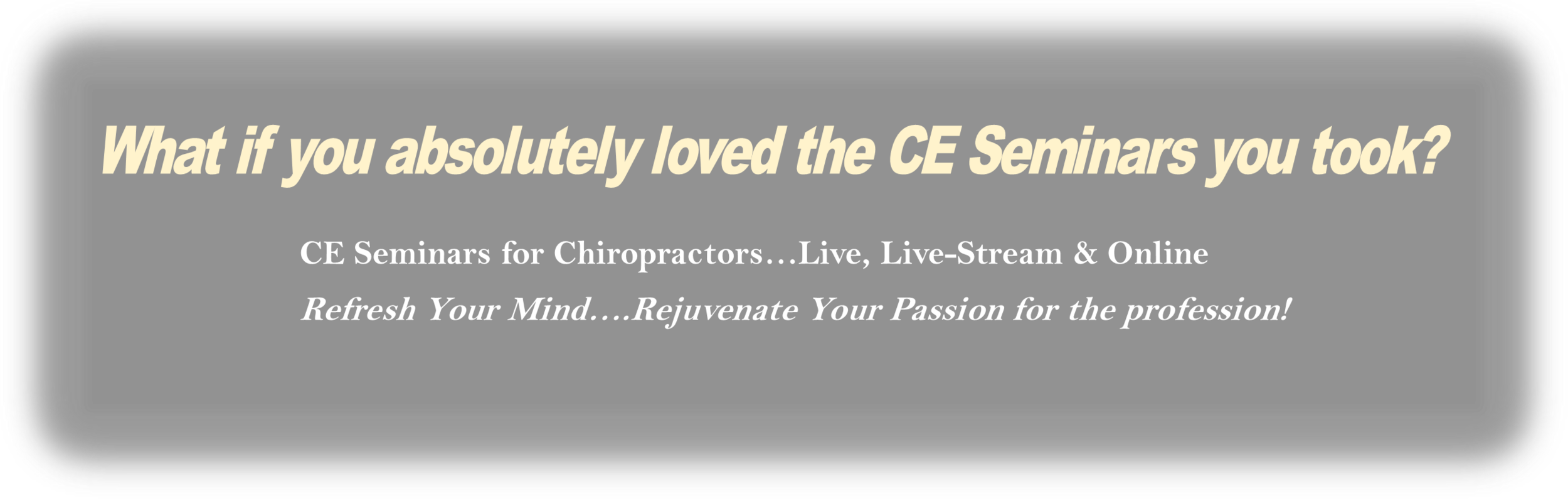 What if you absolutely loved the CE Seminars you took?

CE Seminars for Chiropractors…Live, Live-Stream & Online

Refresh Your Mind….Rejuvenate Your Passion for the profession!